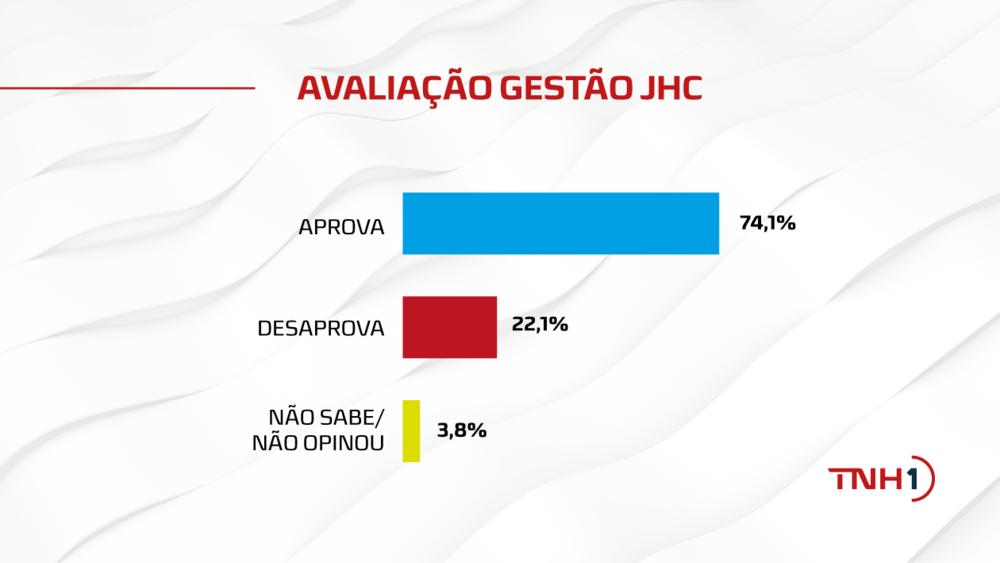 AVALIAÇÃO GESTÃO JHC

APROVA 74,1%

DESAPROVA 22,1%

NÃO SABE/ NÃO OPINOU 3,8%

TNH1